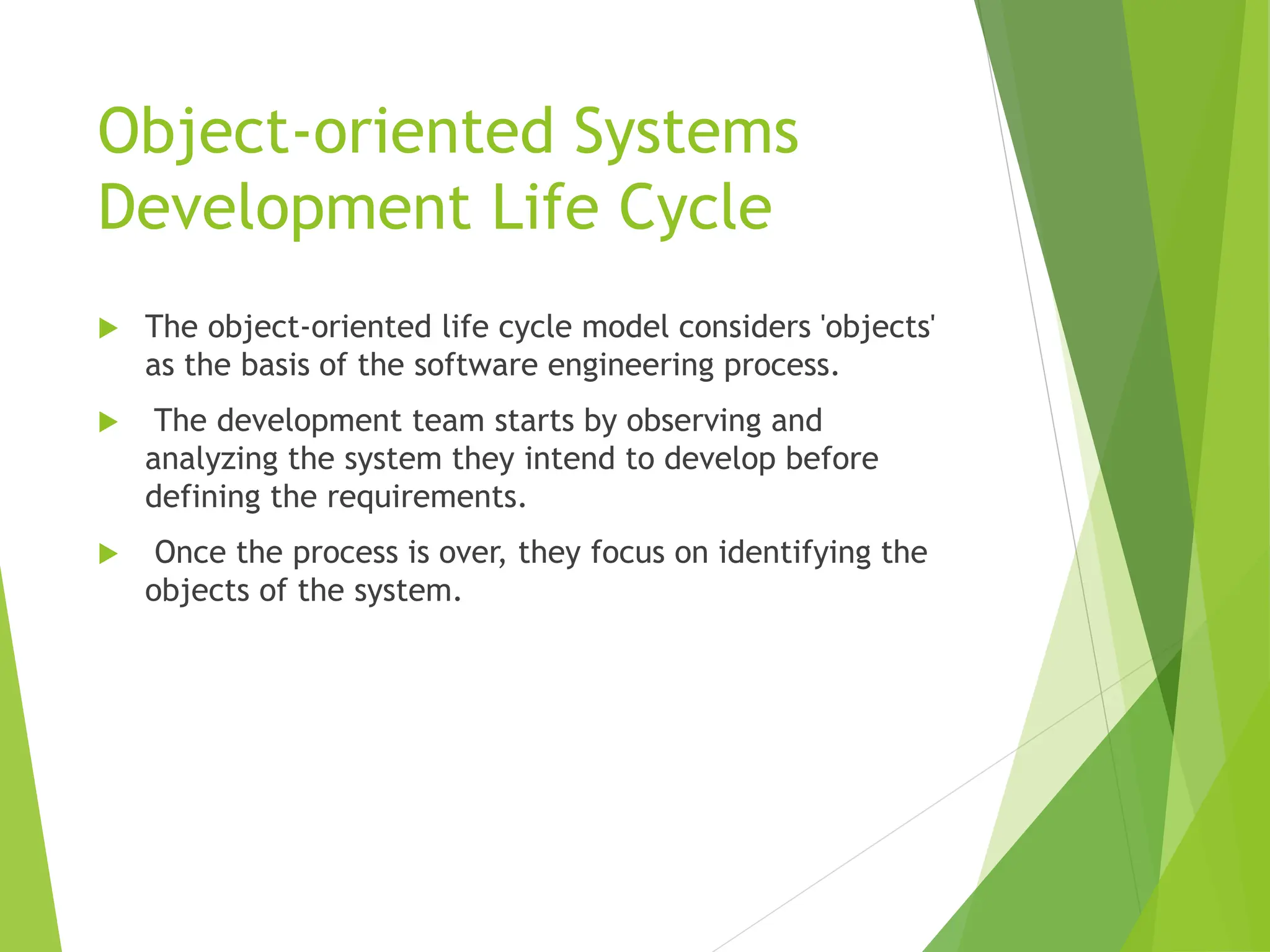 Object-oriented Systems Development Life Cycle

The object-oriented life cycle model considers 'objects' as the basis of the software engineering process.

The development team starts by observing and analyzing the system they intend to develop before defining the requirements.

Once the process is over, they focus on identifying the objects of the system.